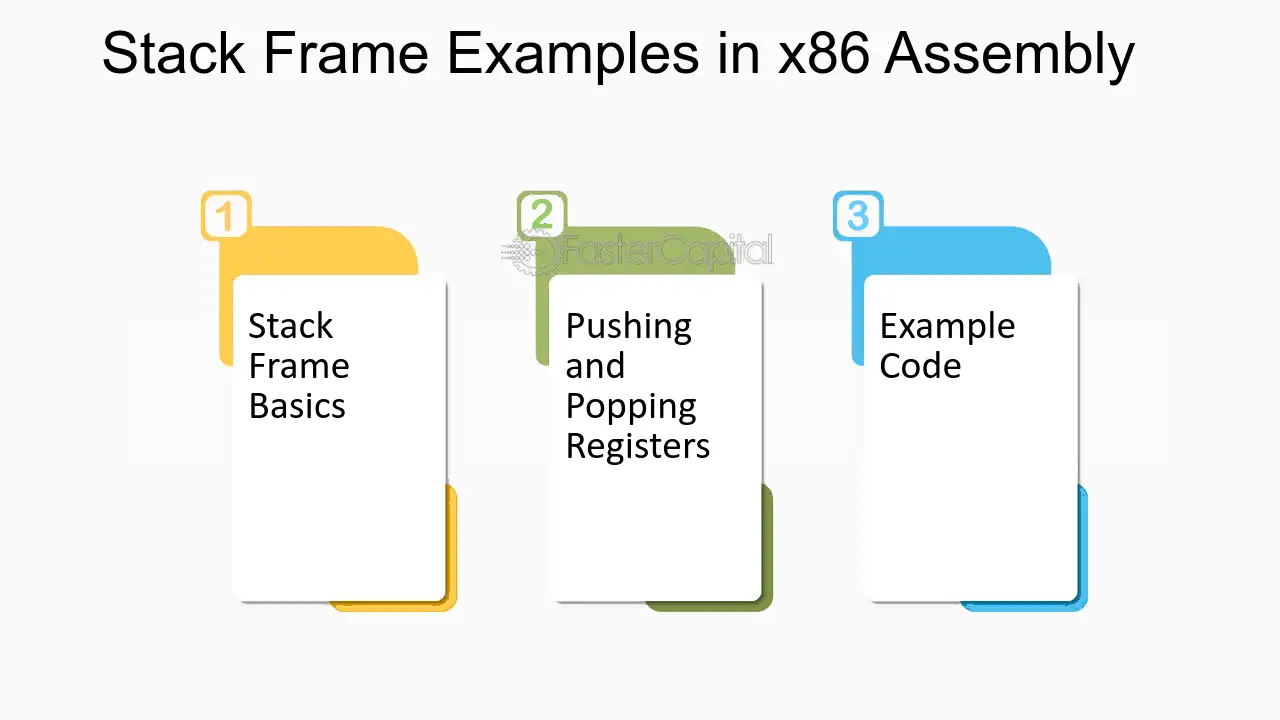 Stack Frame Examples in x86 Assembly

1

Stack Frame Basics

2

Pushing and Popping Registers

3

Example Code

FasterCapital